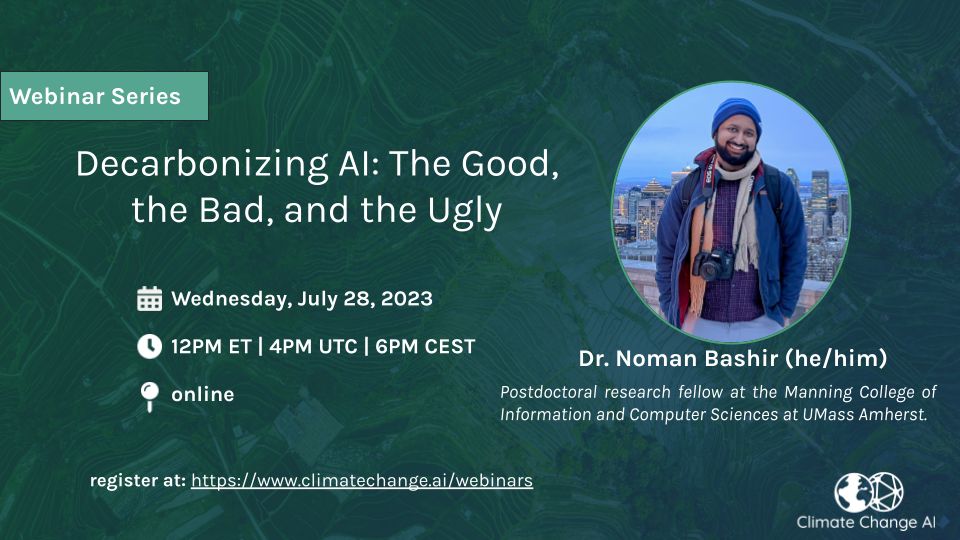 Webinar Series

Decarbonizing AI: The Good, the Bad, and the Ugly

Wednesday, July 28, 2023

12PM ET | 4PM UTC | 6PM CEST

online

Dr. Noman Bashir (he/him)

Postdoctoral research fellow at the Manning College of Information and Computer Sciences at UMass Amherst.

register at: https://www.climatechange.ai/webinars

Climate Change AI